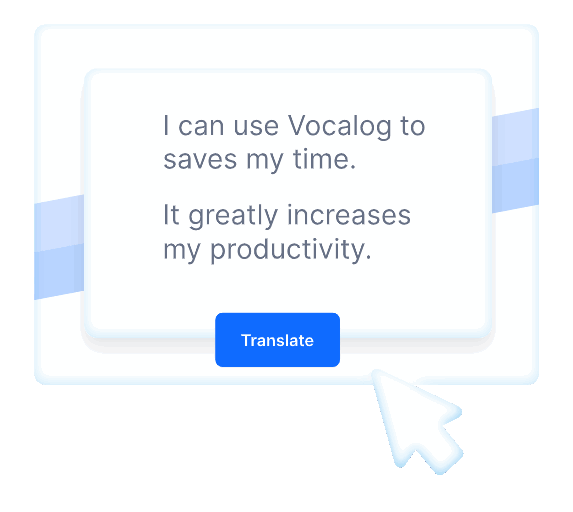 I can use Vocalog to saves my time.

It greatly increases my productivity.

Translate